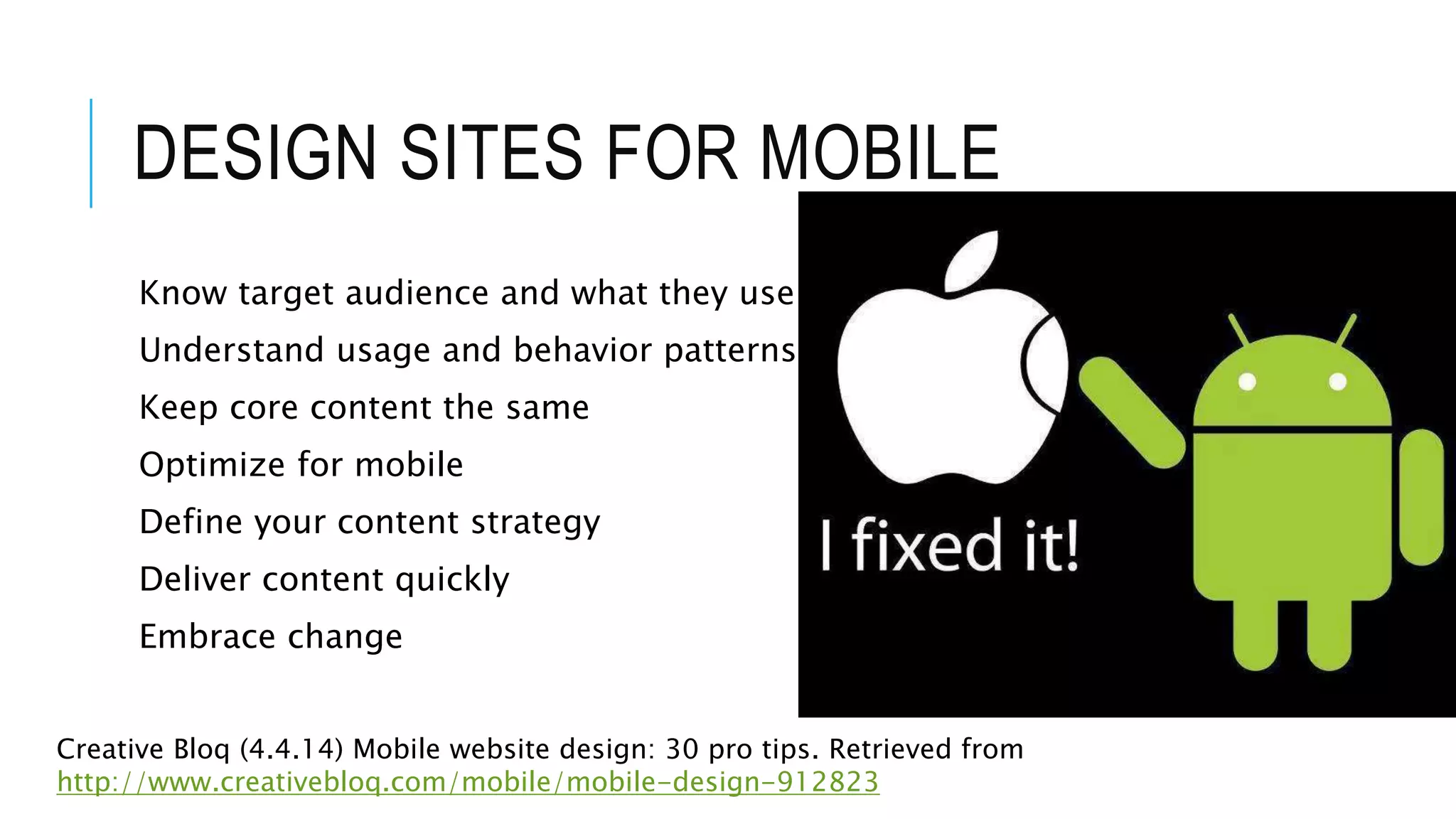 DESIGN SITES FOR MOBILE

Know target audience and what they use

Understand usage and behavior patterns

Keep core content the same

Optimize for mobile

Define your content strategy

Deliver content quickly

Embrace change

I fixed it!

Creative Bloq (4.4.14) Mobile website design: 30 pro tips. Retrieved from http://www.creativebloq.com/mobile/mobile-design-912823